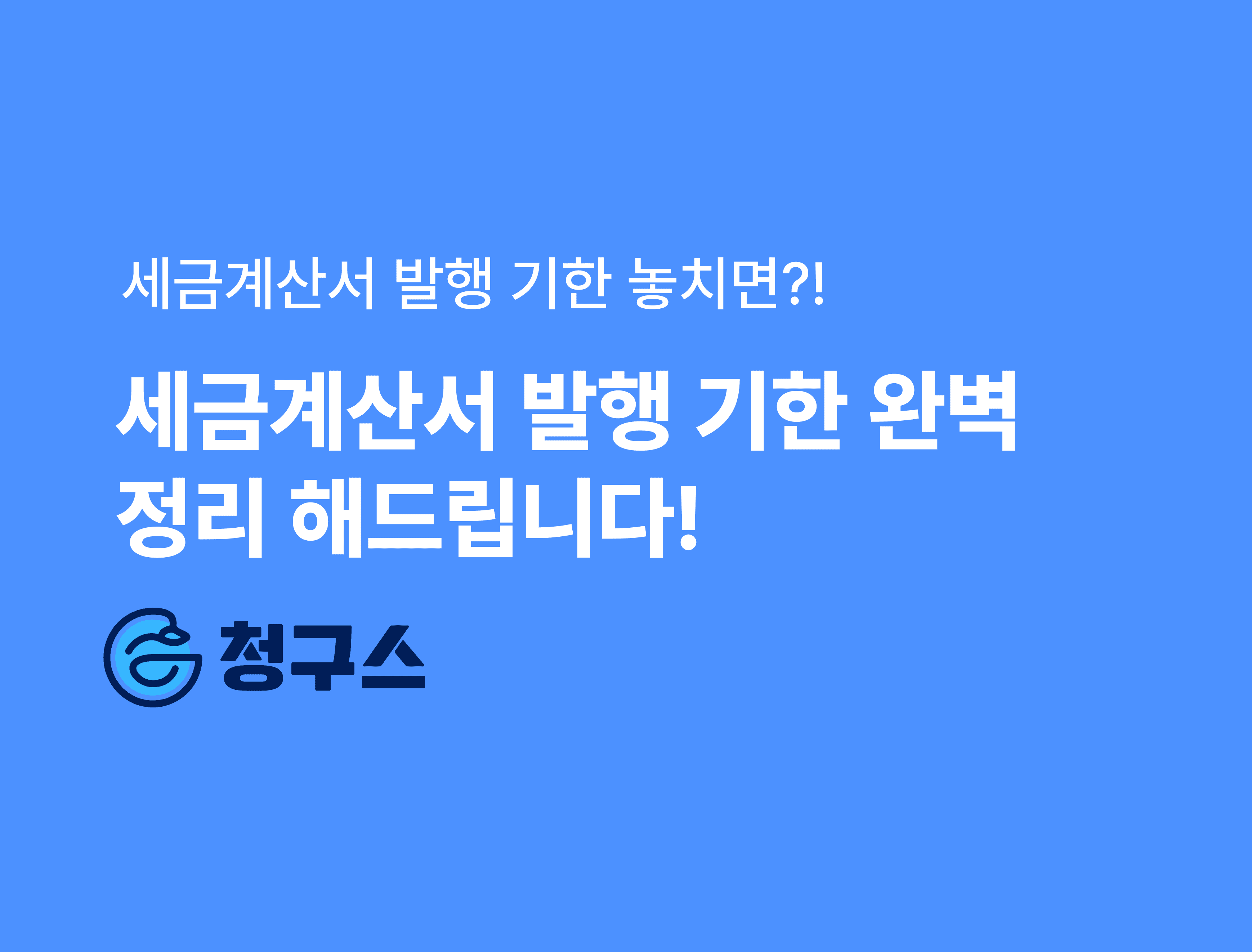 세금계산서 발행 기한 놓치면?!

세금계산서 발행 기한 완벽 정리 해드립니다!

청구스